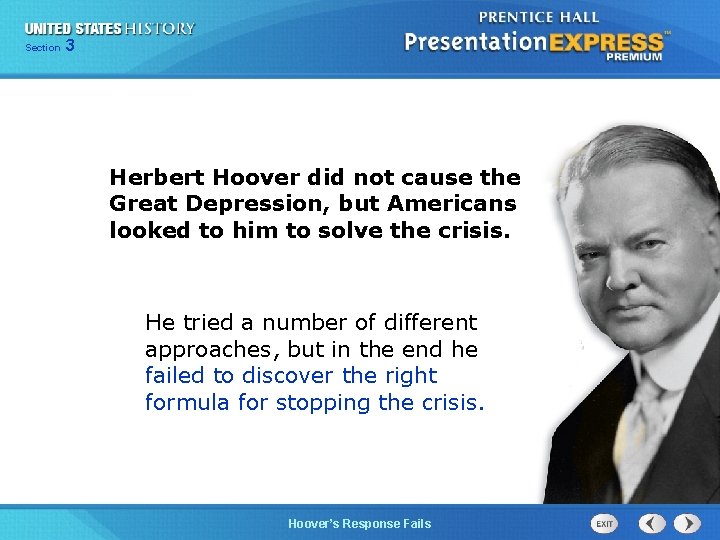 UNITED STATES HISTORY
Section 3

PRENTICE HALL
PresentationEXPRESS™
PREMIUM

Herbert Hoover did not cause the Great Depression, but Americans looked to him to solve the crisis.

He tried a number of different approaches, but in the end he failed to discover the right formula for stopping the crisis.

Hoover's Response Fails

EXIT